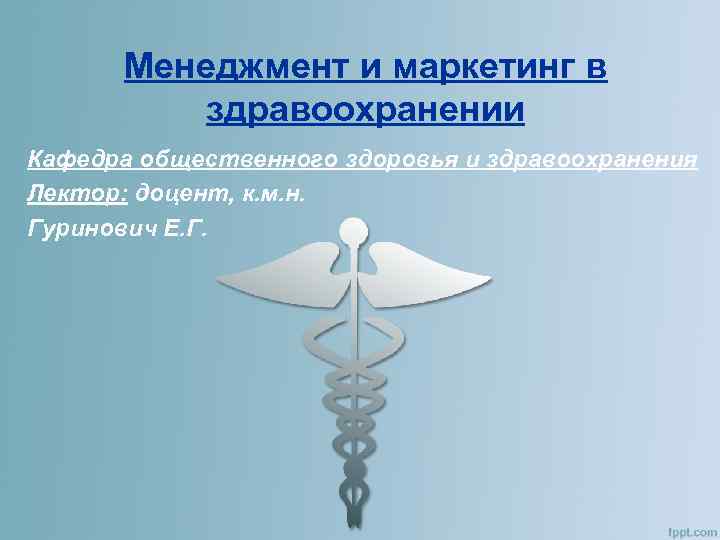 Менеджмент и маркетинг в здравоохранении

Кафедра общественного здоровья и здравоохранения

Лектор: доцент, к.м.н.

Гуринович Е.Г.

fppt.com